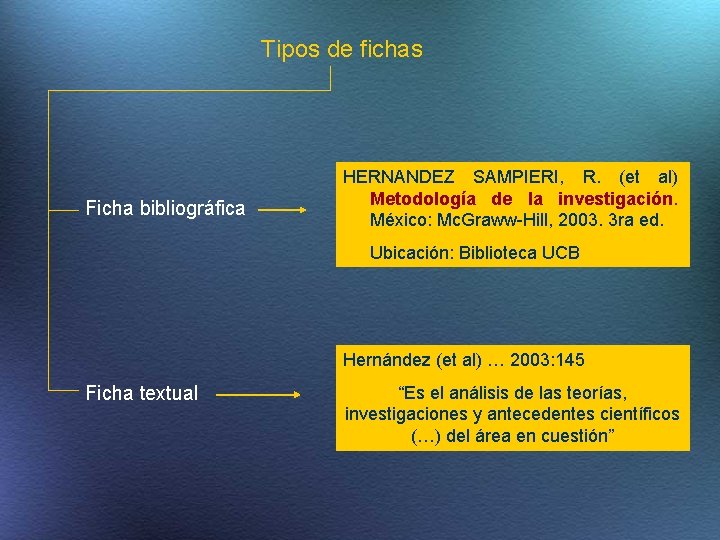 Tipos de fichas

Ficha bibliográfica

HERNANDEZ SAMPIERI, R. (et al) Metodología de la investigación. México: McGraww-Hill, 2003. 3ra ed.

Ubicación: Biblioteca UCB

Ficha textual

Hernández (et al) … 2003:145

“Es el análisis de las teorías, investigaciones y antecedentes científicos (…) del área en cuestión”